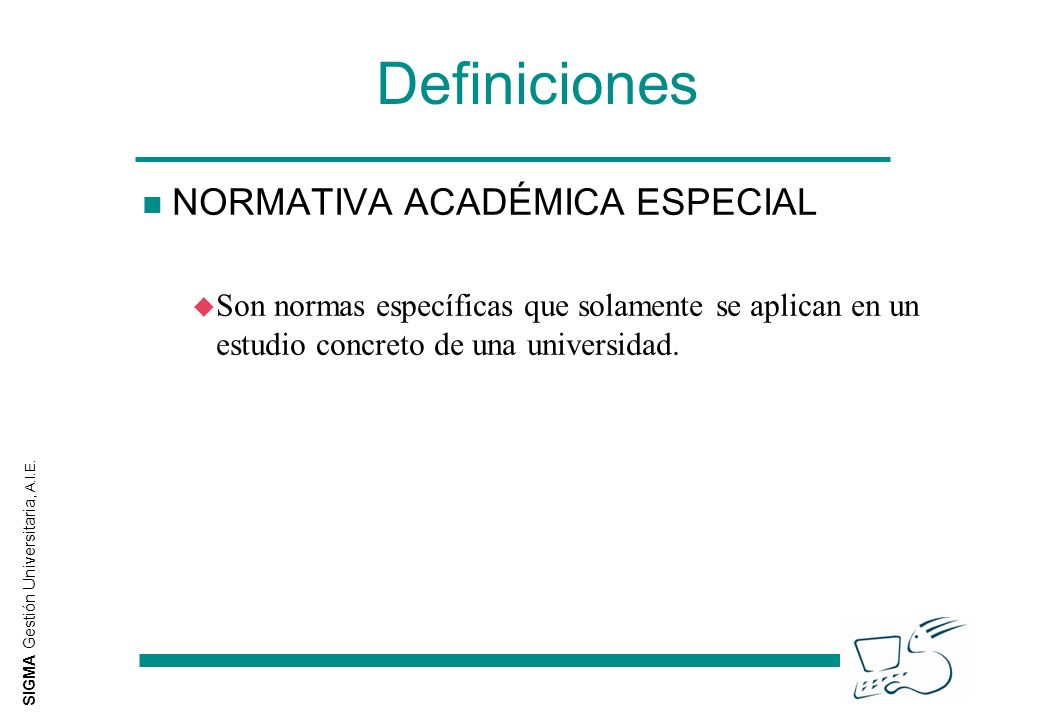 Definiciones

NORMATIVA ACADÉMICA ESPECIAL

Son normas específicas que solamente se aplican en un estudio concreto de una universidad.

SIGMA Gestión Universitaria, A.I.E.